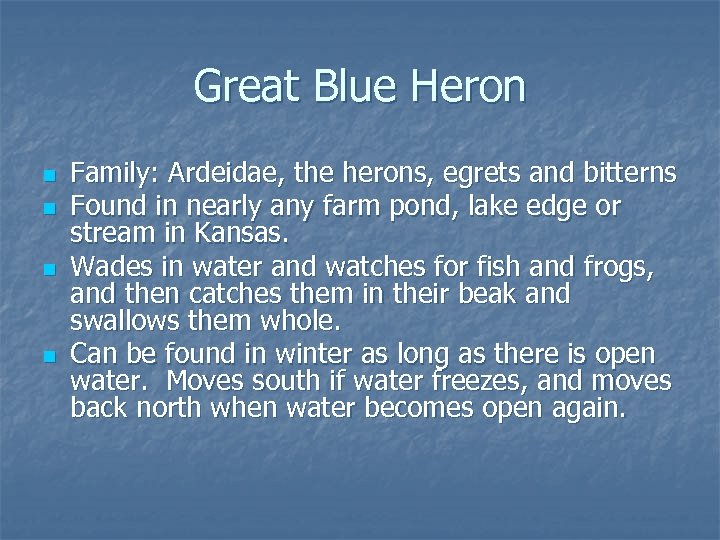 Great Blue Heron

- Family: Ardeidae, the herons, egrets and bitterns
- Found in nearly any farm pond, lake edge or stream in Kansas.
- Wades in water and watches for fish and frogs, and then catches them in their beak and swallows them whole.
- Can be found in winter as long as there is open water. Moves south if water freezes, and moves back north when water becomes open again.